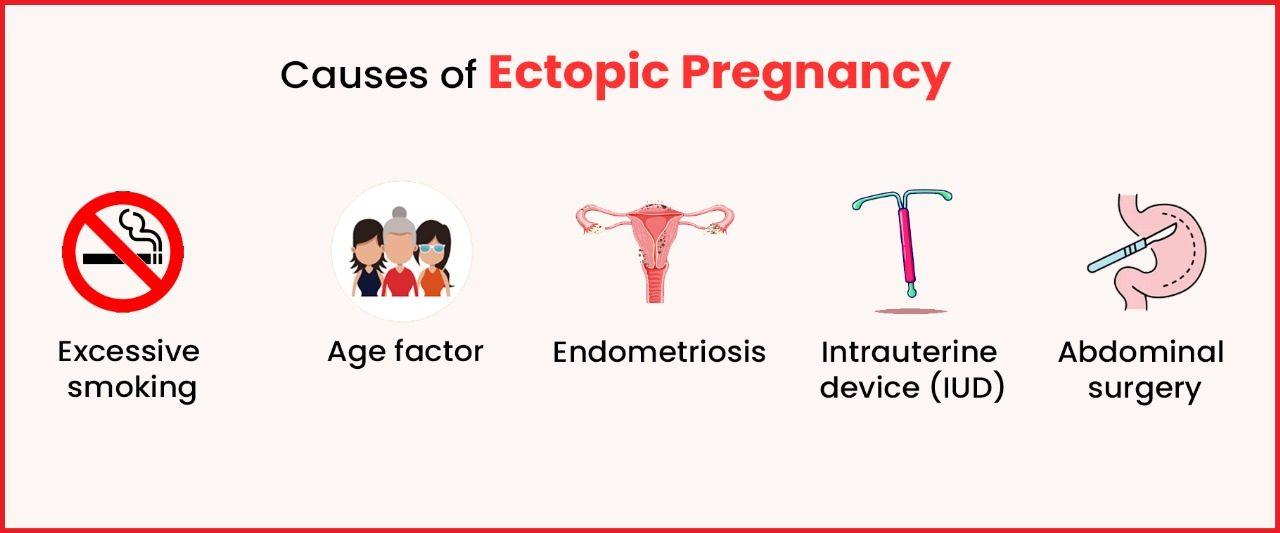 Causes of Ectopic Pregnancy

Excessive smoking

Age factor

Endometriosis

Intrauterine device (IUD)

Abdominal surgery